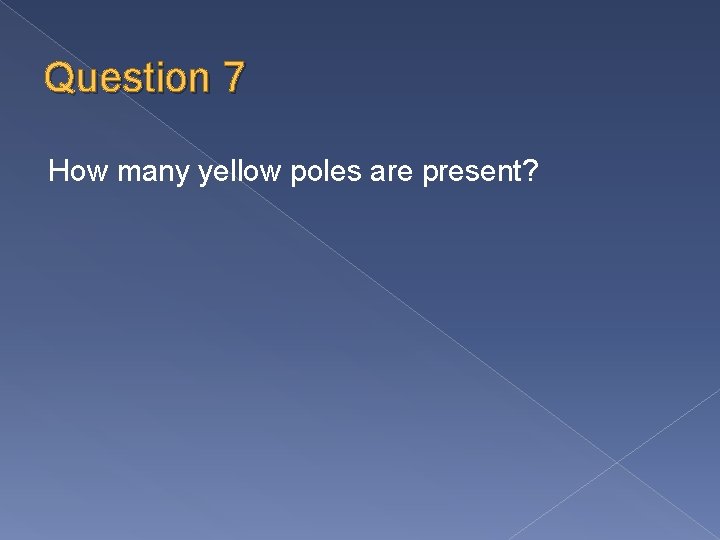 Question 7

How many yellow poles are present?